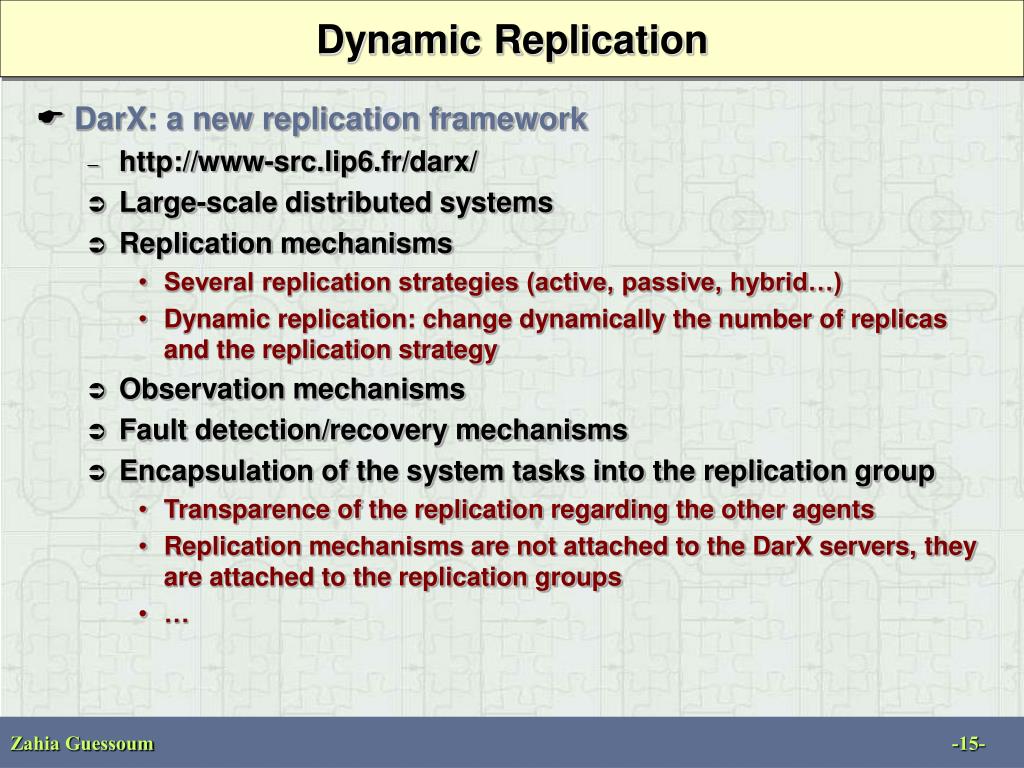 Dynamic Replication

☛ DarX: a new replication framework

– http://www-src.lip6.fr/darx/

➲ Large-scale distributed systems

➲ Replication mechanisms

• Several replication strategies (active, passive, hybrid…)

• Dynamic replication: change dynamically the number of replicas and the replication strategy

➲ Observation mechanisms

➲ Fault detection/recovery mechanisms

➲ Encapsulation of the system tasks into the replication group

• Transparence of the replication regarding the other agents

• Replication mechanisms are not attached to the DarX servers, they are attached to the replication groups

• …

Zahia Guessoum

-15-